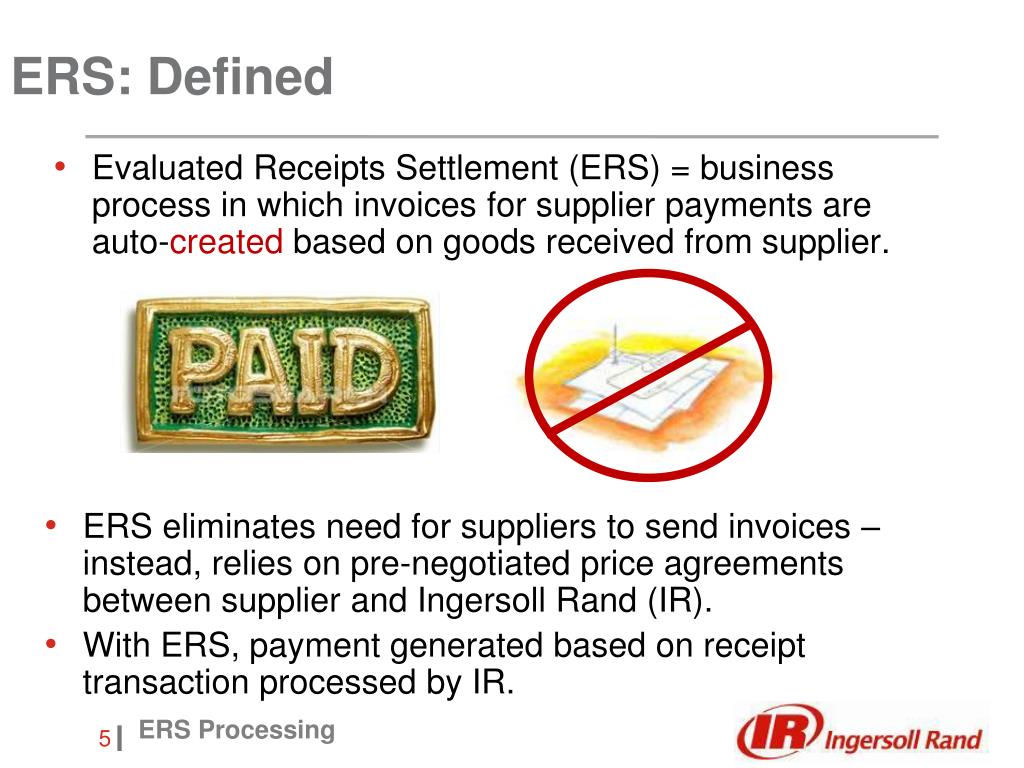 ERS: Defined

• Evaluated Receipts Settlement (ERS) = business process in which invoices for supplier payments are auto-created based on goods received from supplier.

PAID

• ERS eliminates need for suppliers to send invoices – instead, relies on pre-negotiated price agreements between supplier and Ingersoll Rand (IR).
• With ERS, payment generated based on receipt transaction processed by IR.

5 | ERS Processing

IR Ingersoll Rand